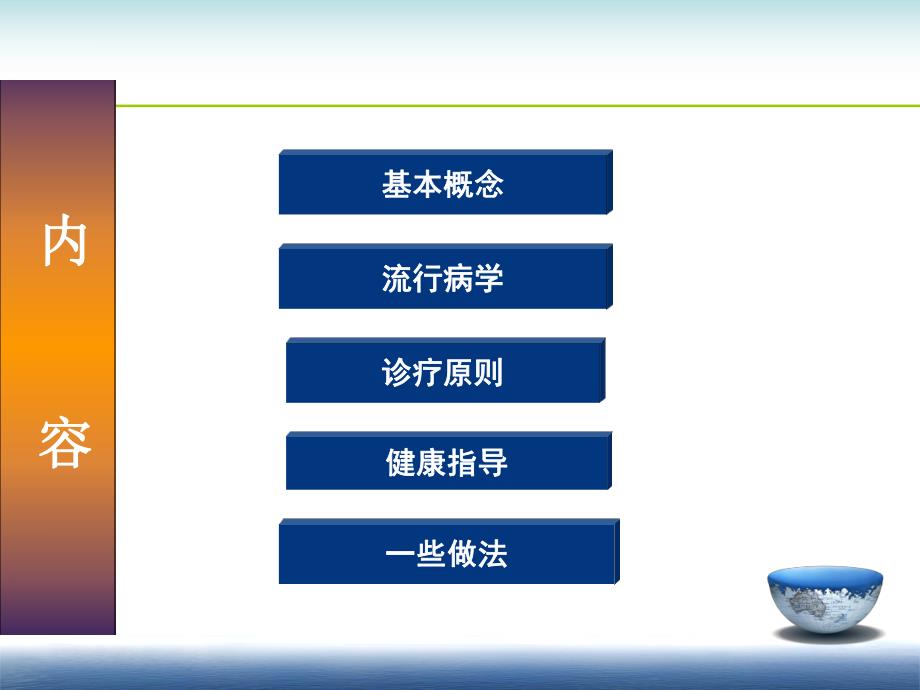 内

容

基本概念

流行病学

诊疗原则

健康指导

一些做法